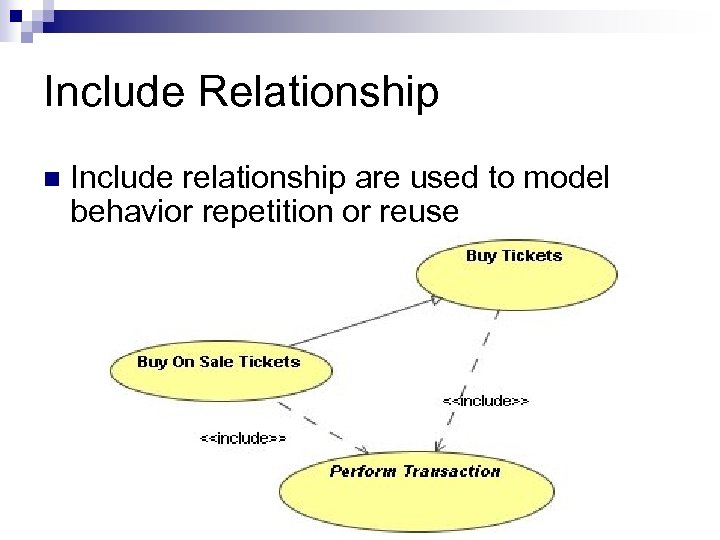 Include Relationship

Include relationship are used to model behavior repetition or reuse

Buy Tickets

Buy On Sale Tickets

<<include>>

<<include>>

Perform Transaction